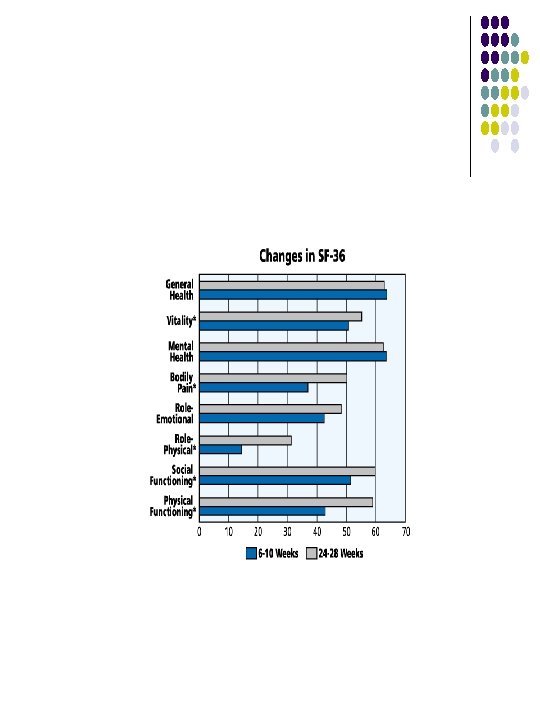 Changes in SF-36

General Health

Vitality*

Mental Health

Bodily Pain*

Role-Emotional

Role-Physical*

Social Functioning*

Physical Functioning*

0 10 20 30 40 50 60 70

6-10 Weeks 24-28 Weeks